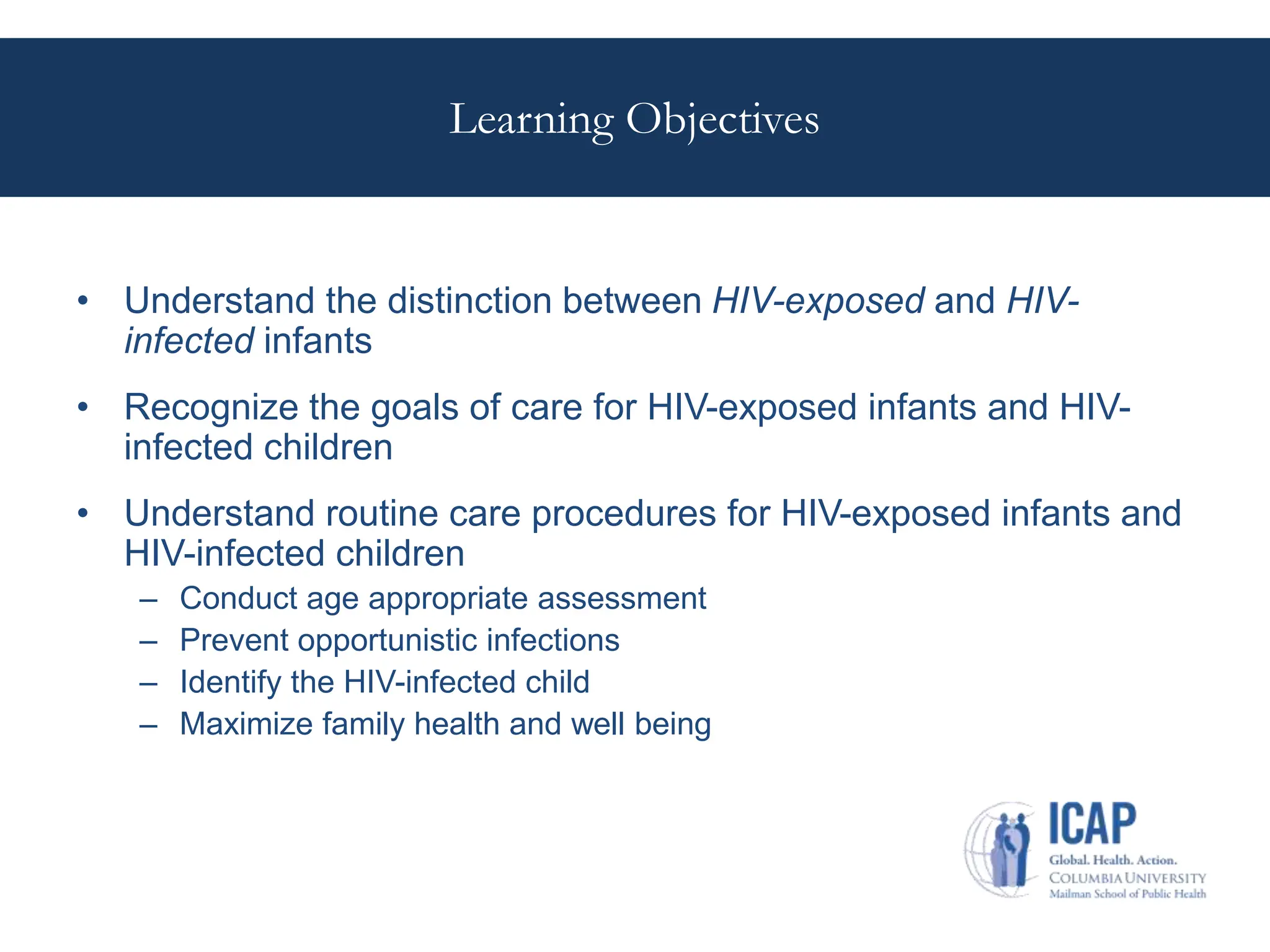 Learning Objectives

• Understand the distinction between HIV-exposed and HIV-infected infants

• Recognize the goals of care for HIV-exposed infants and HIV-infected children

• Understand routine care procedures for HIV-exposed infants and HIV-infected children
– Conduct age appropriate assessment
– Prevent opportunistic infections
– Identify the HIV-infected child
– Maximize family health and well being

ICAP
Global. Health. Action.
COLUMBIA UNIVERSITY
Mailman School of Public Health